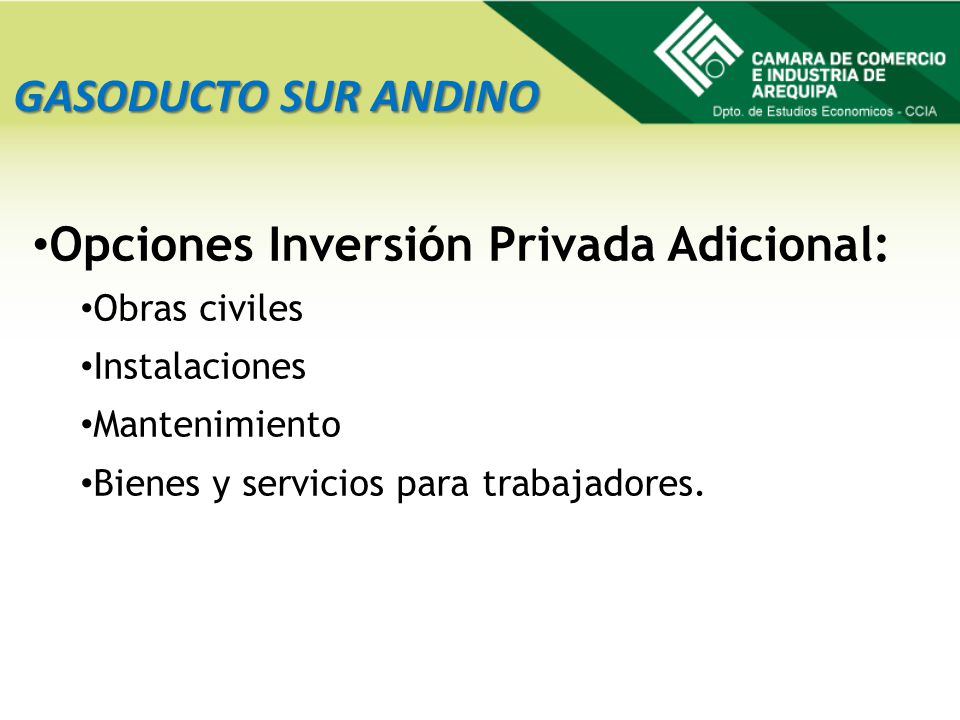 GASODUCTO SUR ANDINO

CAMARA DE COMERCIO E INDUSTRIA DE AREQUIPA
Dpto. de Estudios Economicos - CCIA

•Opciones Inversión Privada Adicional:

•Obras civiles

•Instalaciones

•Mantenimiento

•Bienes y servicios para trabajadores.